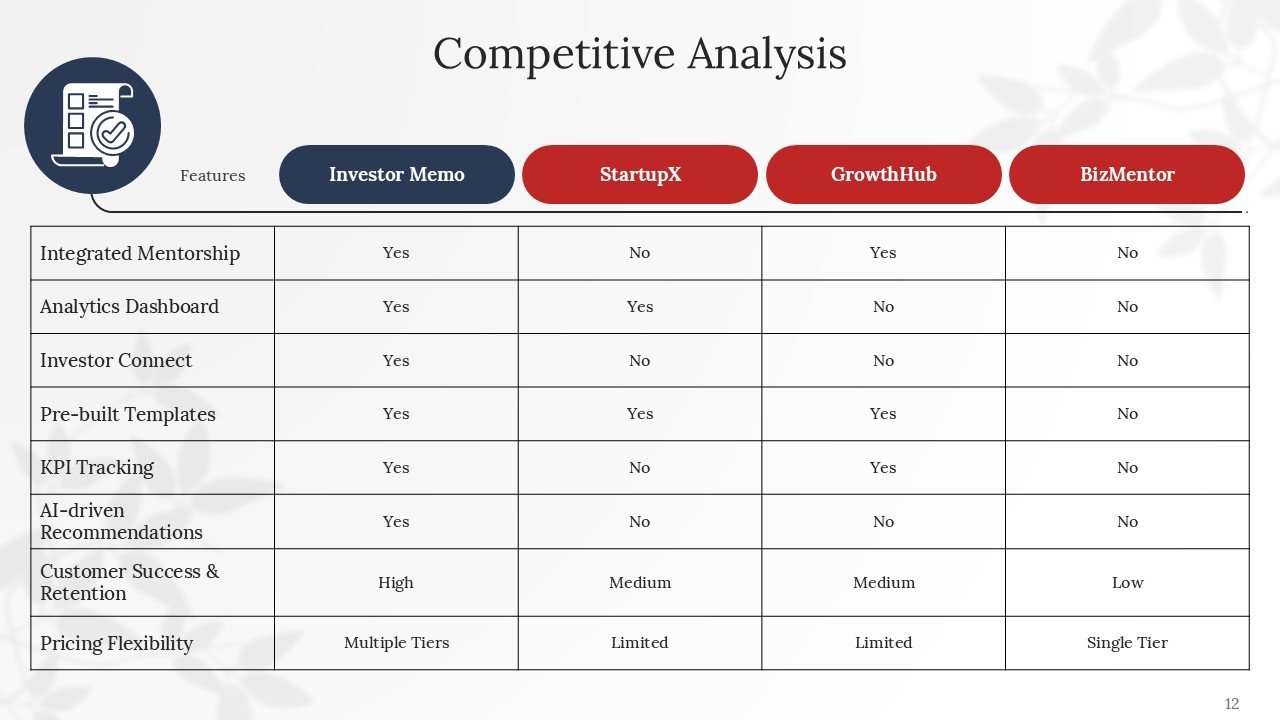 Competitive Analysis

| Features | Investor Memo | StartupX | GrowthHub | BizMentor |
|---|---|---|---|---|
| Integrated Mentorship | Yes | No | Yes | No |
| Analytics Dashboard | Yes | Yes | No | No |
| Investor Connect | Yes | No | No | No |
| Pre-built Templates | Yes | Yes | Yes | No |
| KPI Tracking | Yes | No | Yes | No |
| AI-driven Recommendations | Yes | No | No | No |
| Customer Success & Retention | High | Medium | Medium | Low |
| Pricing Flexibility | Multiple Tiers | Limited | Limited | Single Tier |

12